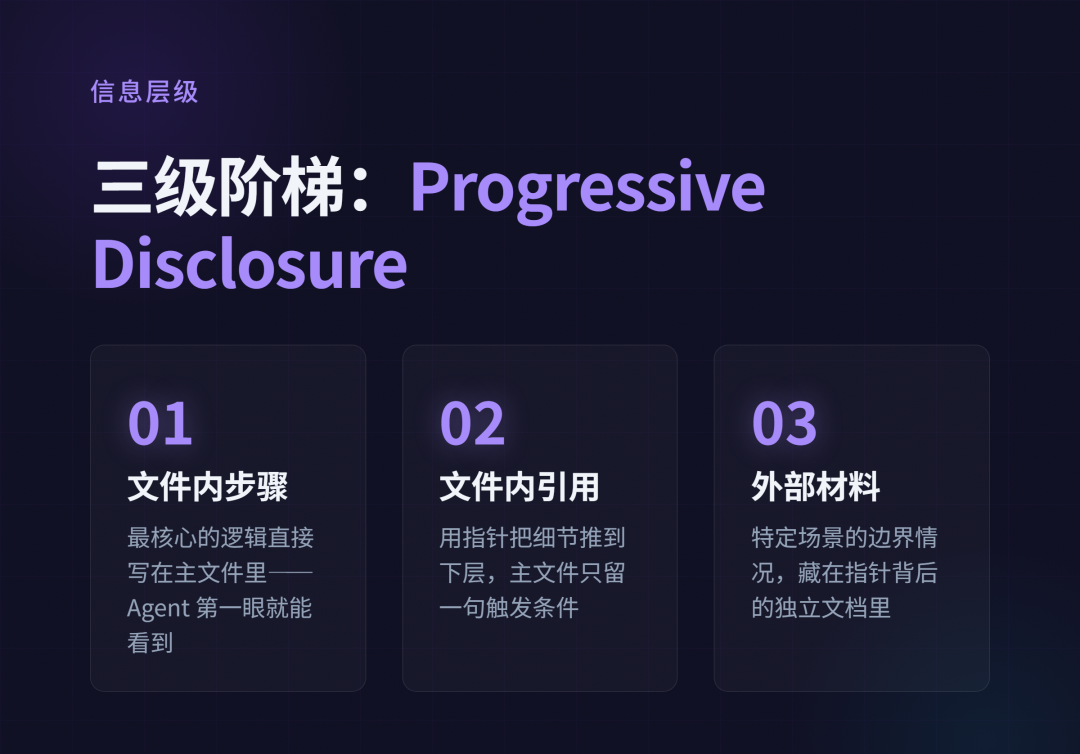 信息层级

三级阶梯：Progressive Disclosure

01
文件内步骤
最核心的逻辑直接写在主文件里——Agent 第一眼就能看到

02
文件内引用
用指针把细节推到下层，主文件只留一句触发条件

03
外部材料
特定场景的边界情况，藏在指针背后的独立文档里